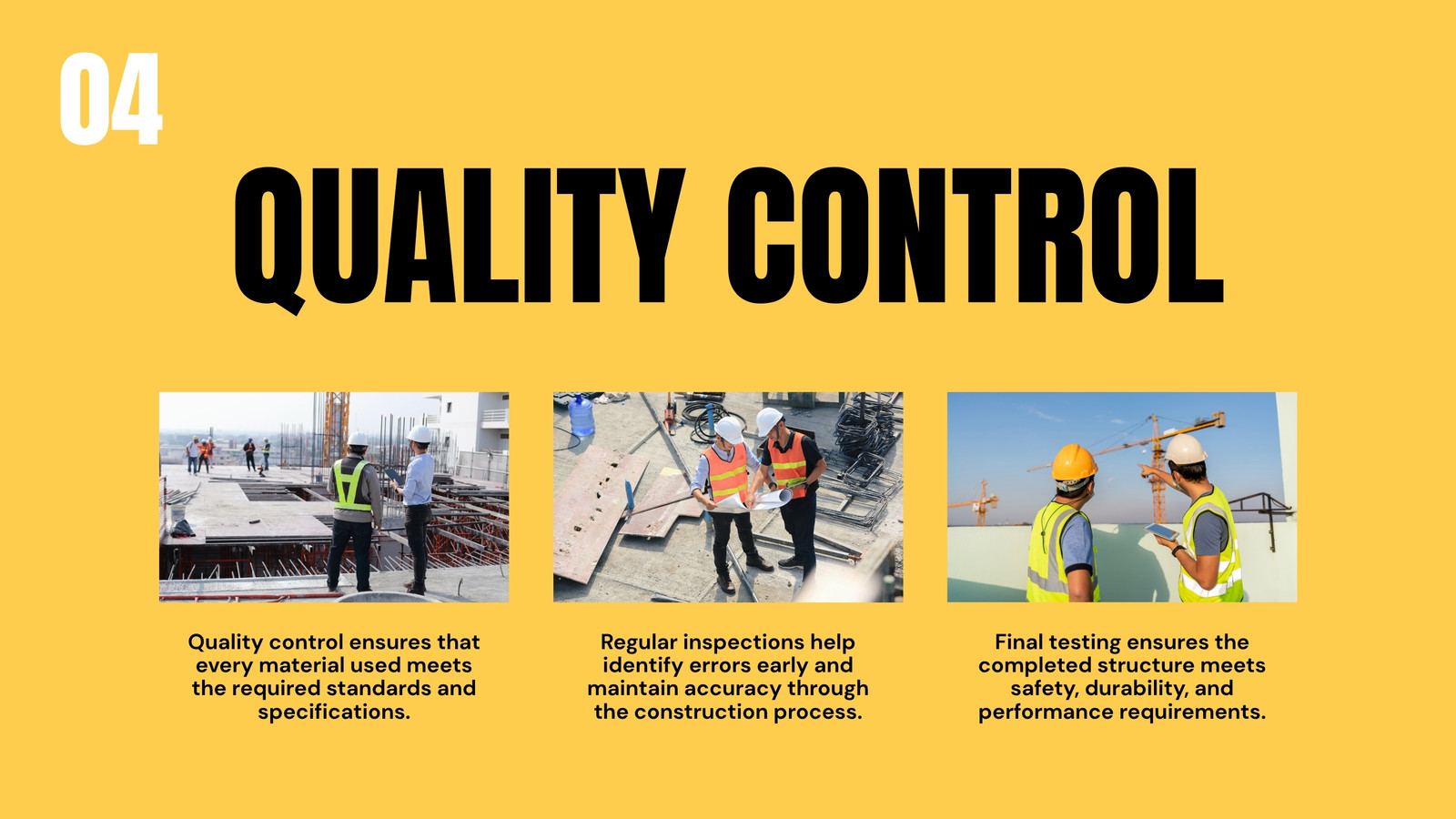 04

QUALITY CONTROL

Quality control ensures that every material used meets the required standards and specifications.

Regular inspections help identify errors early and maintain accuracy through the construction process.

Final testing ensures the completed structure meets safety, durability, and performance requirements.